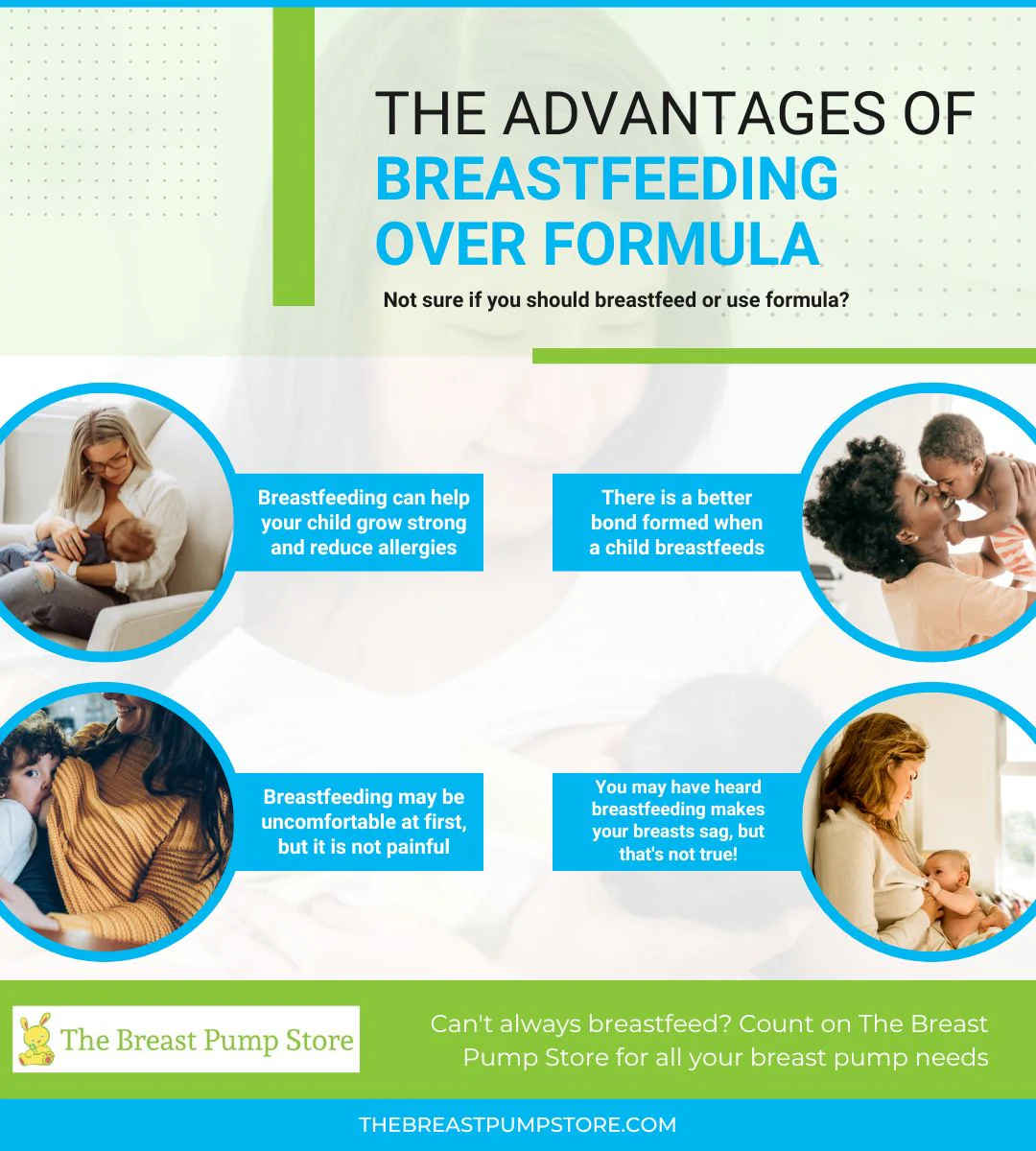 THE ADVANTAGES OF
BREASTFEEDING OVER FORMULA

Not sure if you should breastfeed or use formula?

Breastfeeding can help your child grow strong and reduce allergies

There is a better bond formed when a child breastfeeds

Breastfeeding may be uncomfortable at first, but it is not painful

You may have heard breastfeeding makes your breasts sag, but that's not true!

The Breast Pump Store

Can't always breastfeed? Count on The Breast Pump Store for all your breast pump needs

THEBREASTPUMPSTORE.COM